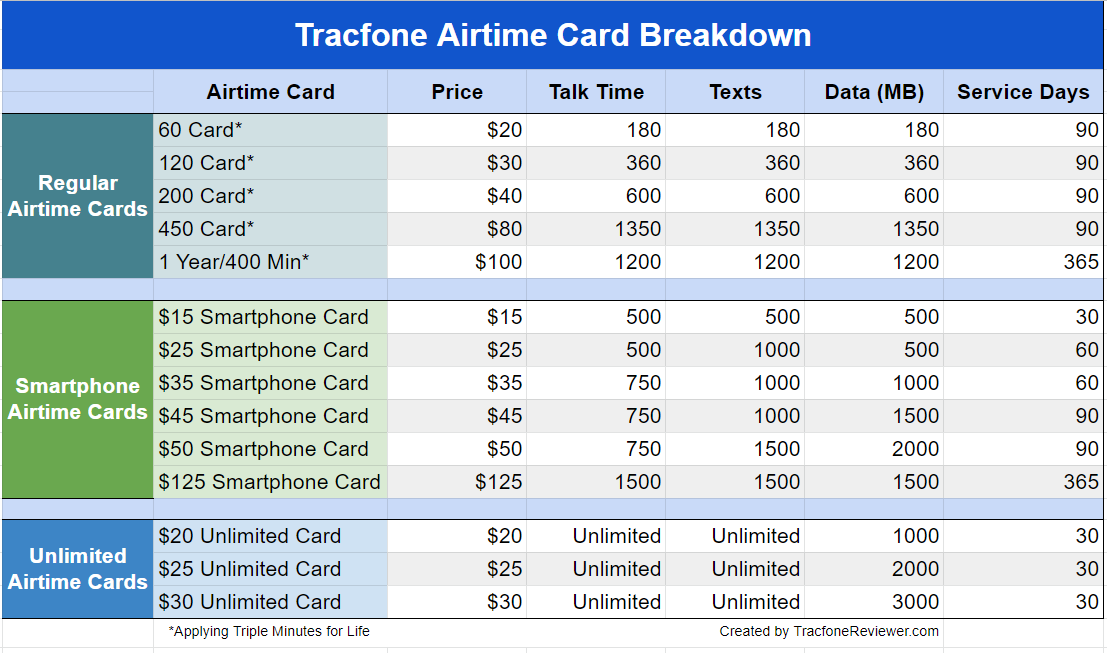 Tracfone Airtime Card Breakdown

| | Airtime Card | Price | Talk Time | Texts | Data (MB) | Service Days |
|---|---|---|---|---|---|---|
| Regular Airtime Cards | 60 Card* | \$20 | 180 | 180 | 180 | 90 |
| | 120 Card* | \$30 | 360 | 360 | 360 | 90 |
| | 200 Card* | \$40 | 600 | 600 | 600 | 90 |
| | 450 Card* | \$80 | 1350 | 1350 | 1350 | 90 |
| | 1 Year/400 Min* | \$100 | 1200 | 1200 | 1200 | 365 |
| Smartphone Airtime Cards | \$15 Smartphone Card | \$15 | 500 | 500 | 500 | 30 |
| | \$25 Smartphone Card | \$25 | 500 | 1000 | 500 | 60 |
| | \$35 Smartphone Card | \$35 | 750 | 1000 | 1000 | 60 |
| | \$45 Smartphone Card | \$45 | 750 | 1000 | 1500 | 90 |
| | \$50 Smartphone Card | \$50 | 750 | 1500 | 2000 | 90 |
| | \$125 Smartphone Card | \$125 | 1500 | 1500 | 1500 | 365 |
| Unlimited Airtime Cards | \$20 Unlimited Card | \$20 | Unlimited | Unlimited | 1000 | 30 |
| | \$25 Unlimited Card | \$25 | Unlimited | Unlimited | 2000 | 30 |
| | \$30 Unlimited Card | \$30 | Unlimited | Unlimited | 3000 | 30 |

*Applying Triple Minutes for Life

Created by TracfoneReviewer.com